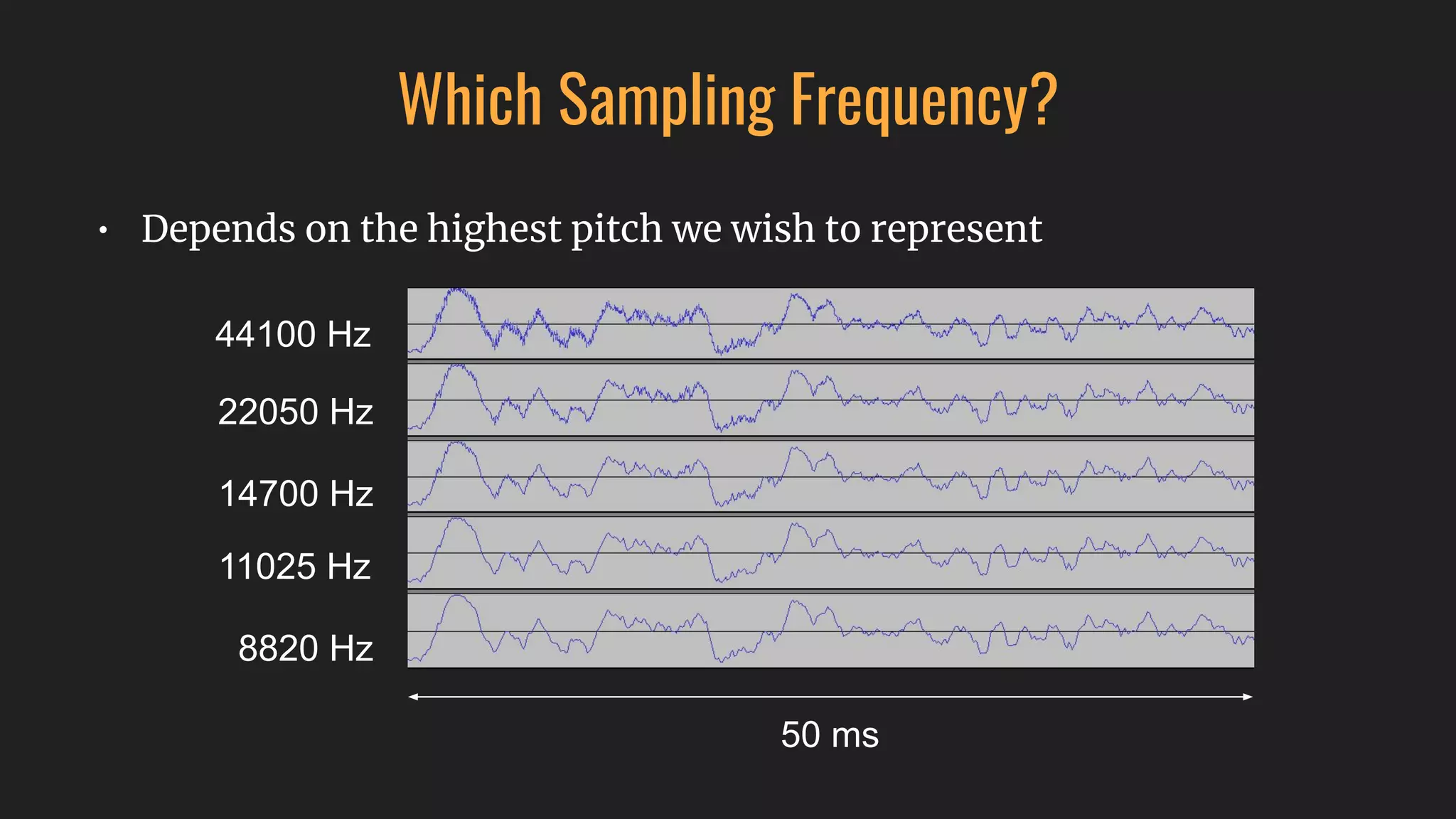 Which Sampling Frequency?

• Depends on the highest pitch we wish to represent

44100 Hz

22050 Hz

14700 Hz

11025 Hz

8820 Hz

50 ms